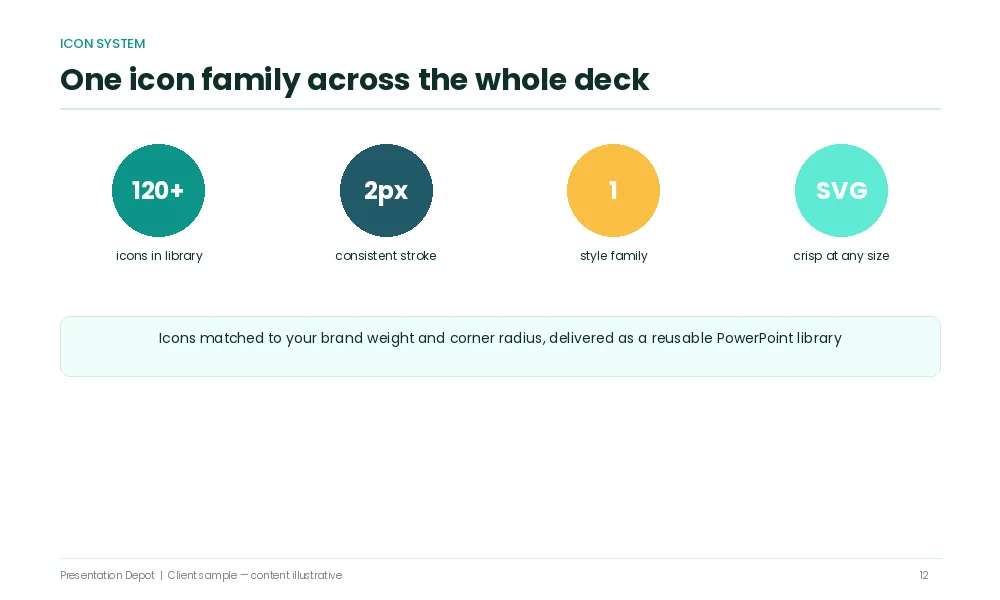 ICON SYSTEM

One icon family across the whole deck

120+

icons in library

2px

consistent stroke

1

style family

SVG

crisp at any size

Icons matched to your brand weight and corner radius, delivered as a reusable PowerPoint library

Presentation Depot | Client sample — content illustrative

12